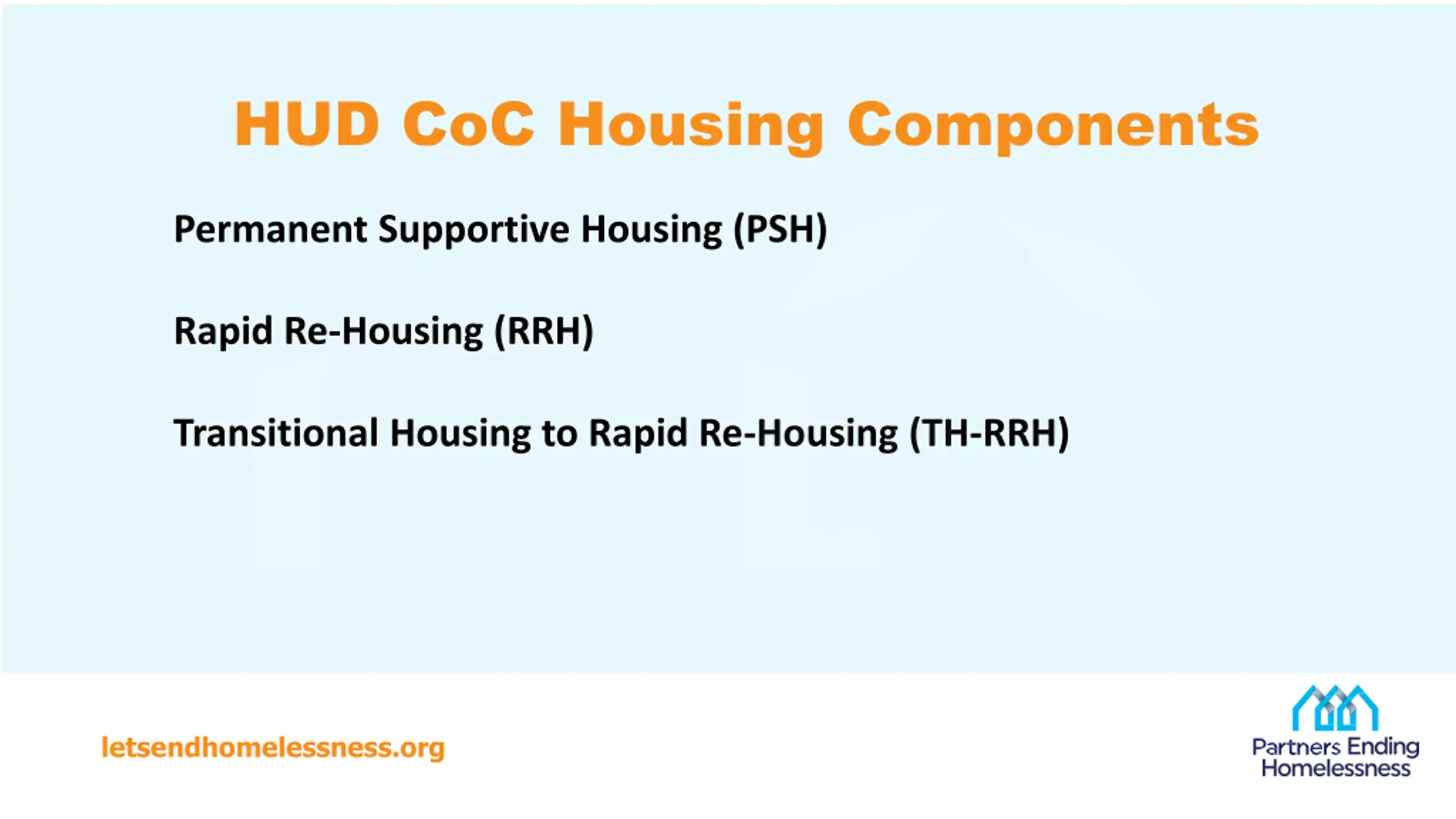 HUD CoC Housing Components

Permanent Supportive Housing (PSH)

Rapid Re-Housing (RRH)

Transitional Housing to Rapid Re-Housing (TH-RRH)

letsendhomelessness.org

Partners Ending Homelessness